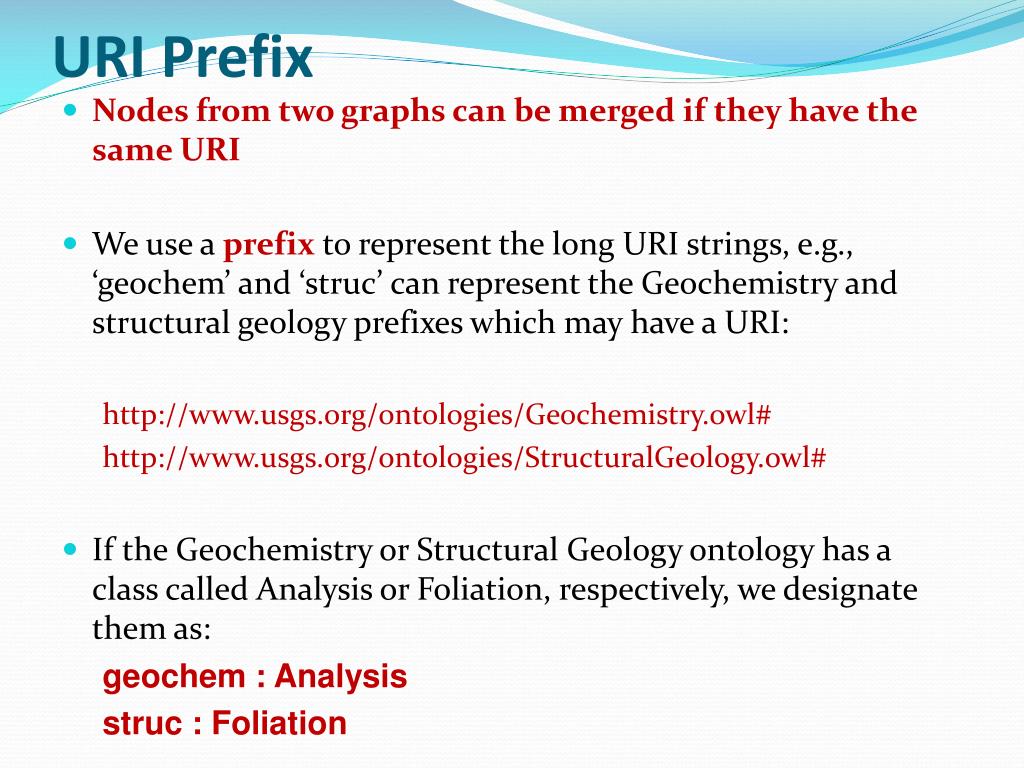 URI Prefix

Nodes from two graphs can be merged if they have the same URI

We use a prefix to represent the long URI strings, e.g., ‘geochem’ and ‘struc’ can represent the Geochemistry and structural geology prefixes which may have a URI:

http://www.usgs.org/ontologies/Geochemistry.owl#
http://www.usgs.org/ontologies/StructuralGeology.owl#

If the Geochemistry or Structural Geology ontology has a class called Analysis or Foliation, respectively, we designate them as:

geochem : Analysis
struc : Foliation